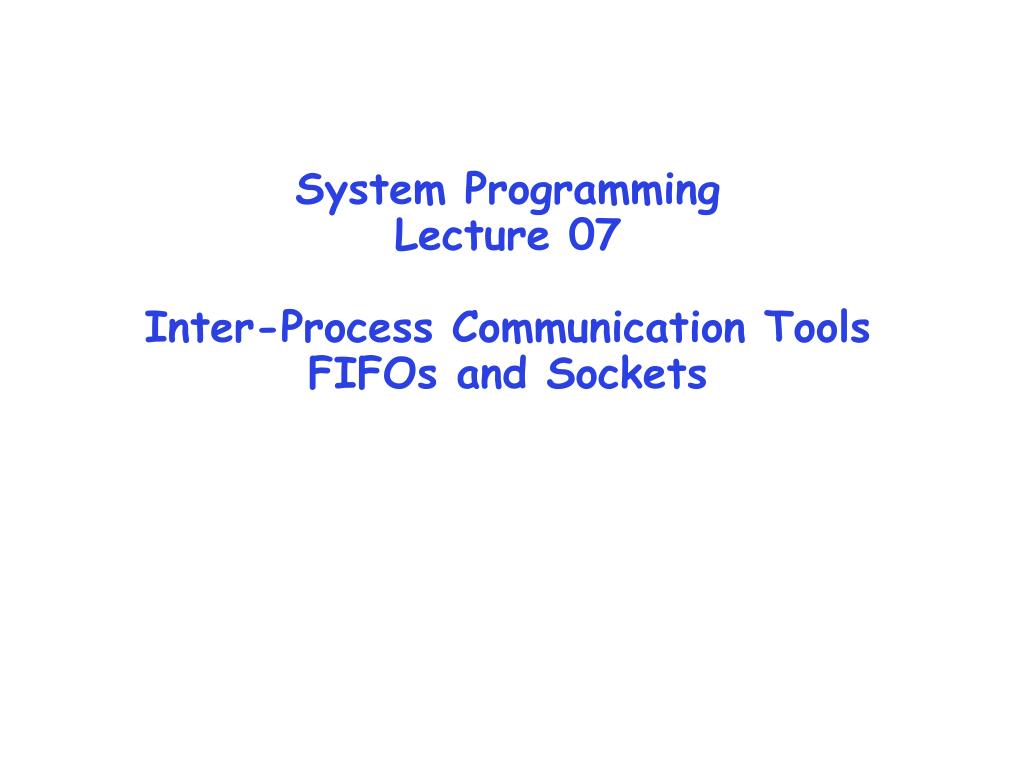 System Programming
Lecture 07

Inter-Process Communication Tools
FIFOs and Sockets